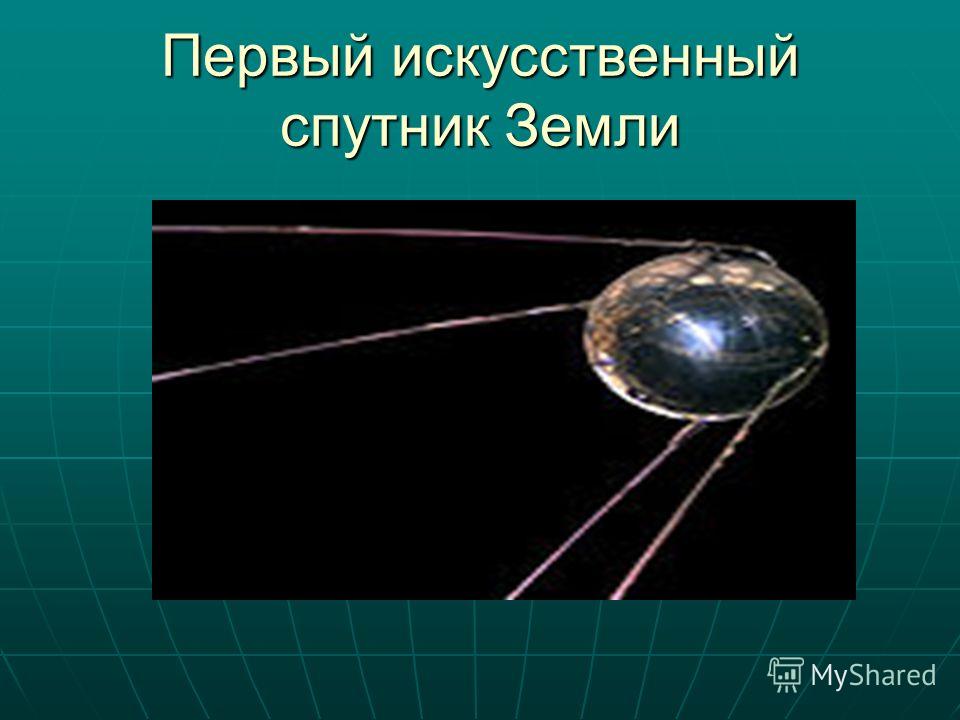 Первый искусственный спутник Земли

MyShared